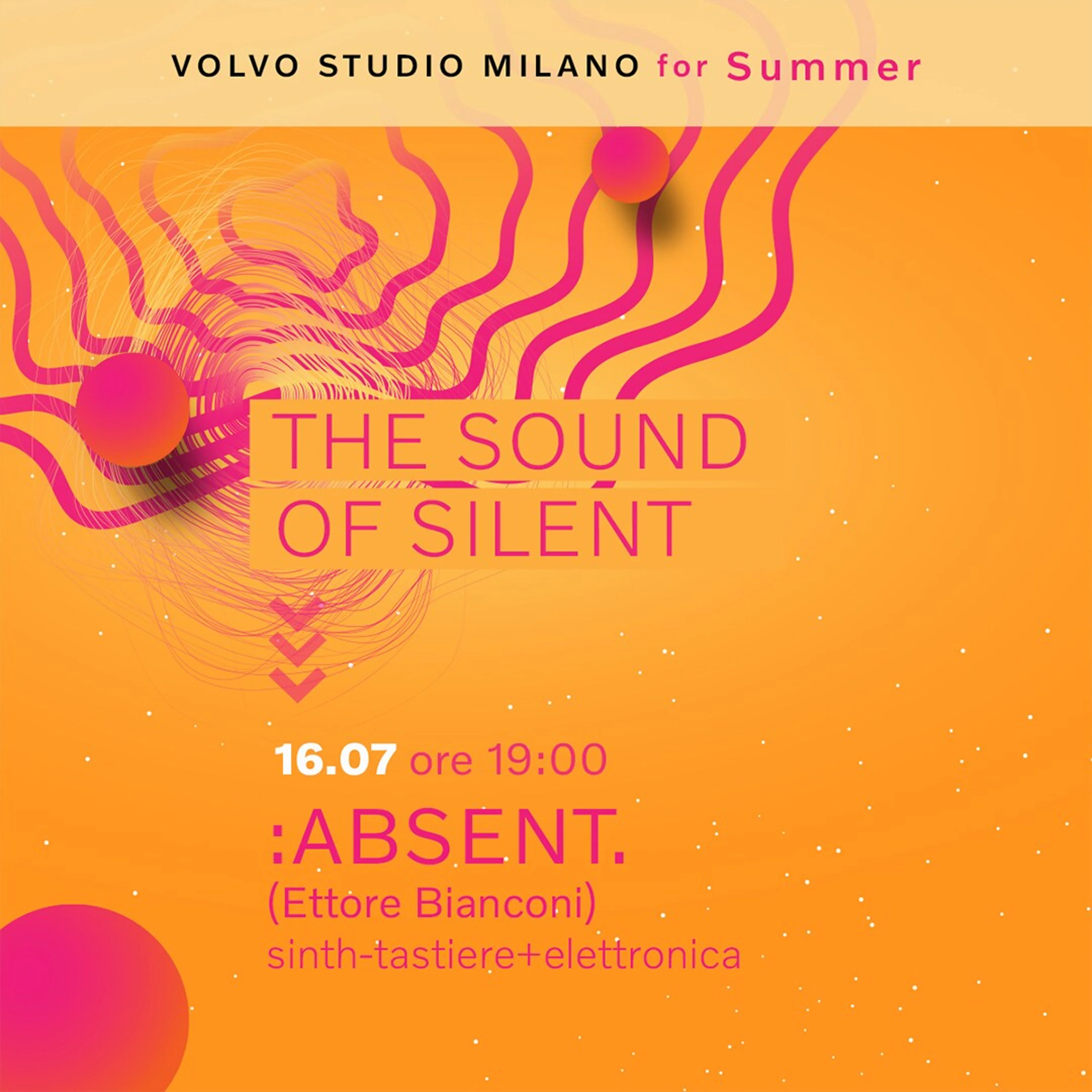 VOLVO STUDIO MILANO for Summer

THE SOUND OF SILENT

16.07 ore 19:00

:ABSENT.
(Ettore Bianconi)
sinth-tastiere+elettronica